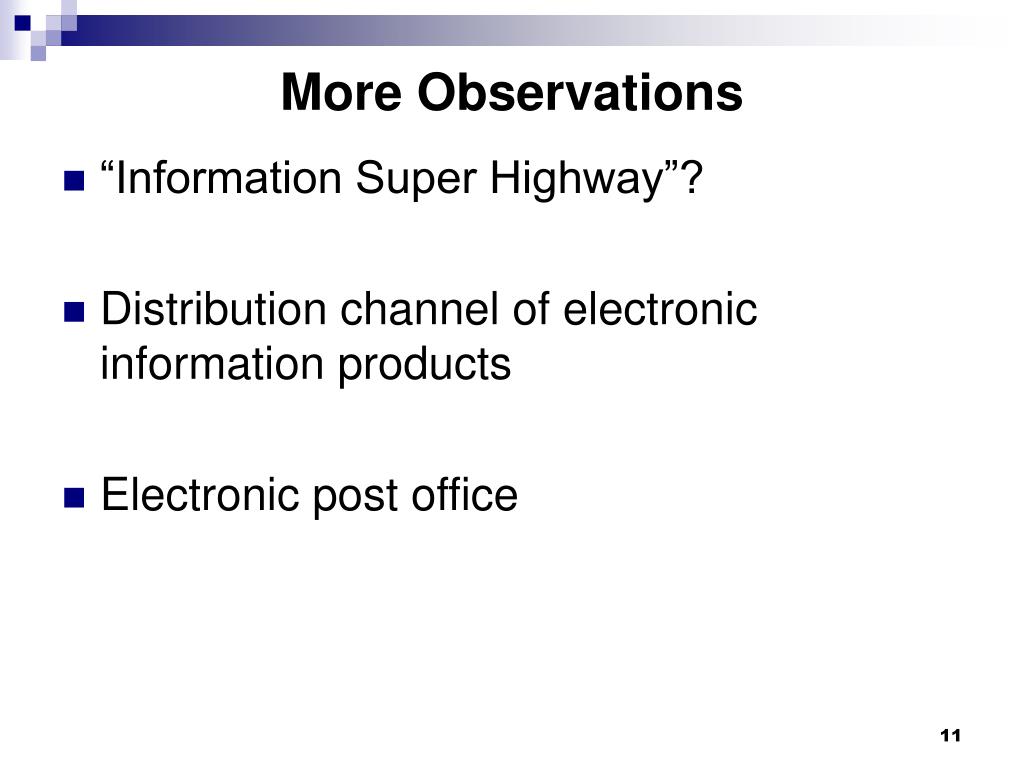 More Observations

“Information Super Highway”?

Distribution channel of electronic information products

Electronic post office

11